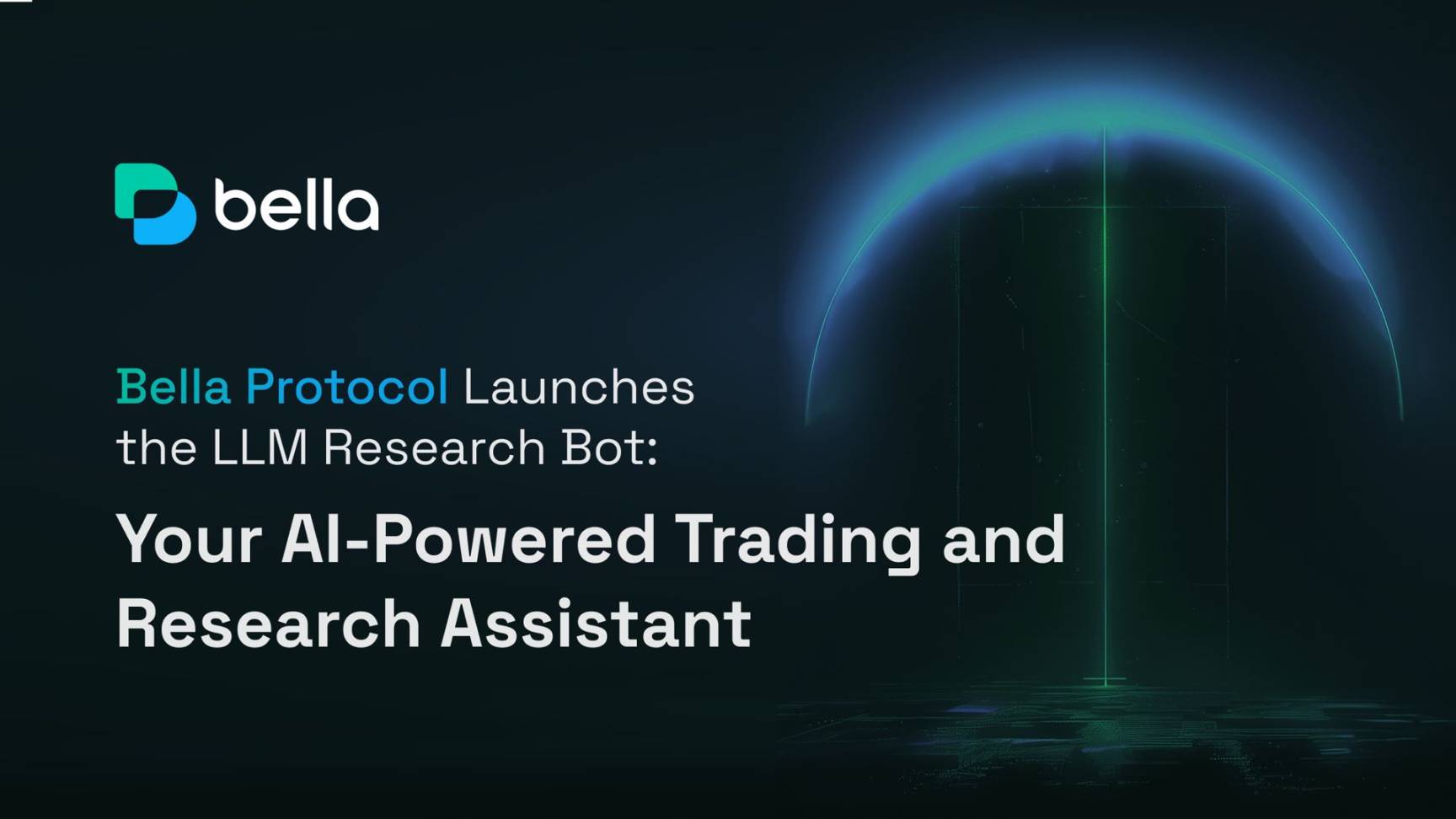 bella

Bella Protocol Launches the LLM Research Bot:

Your AI-Powered Trading and Research Assistant